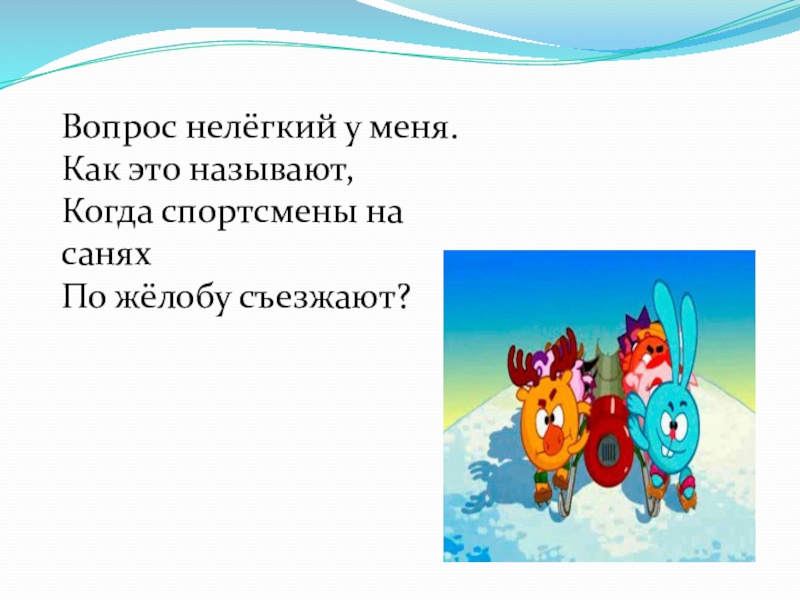 Вопрос нелёгкий у меня.
Как это называют,
Когда спортсмены на санях
По жёлобу съезжают?